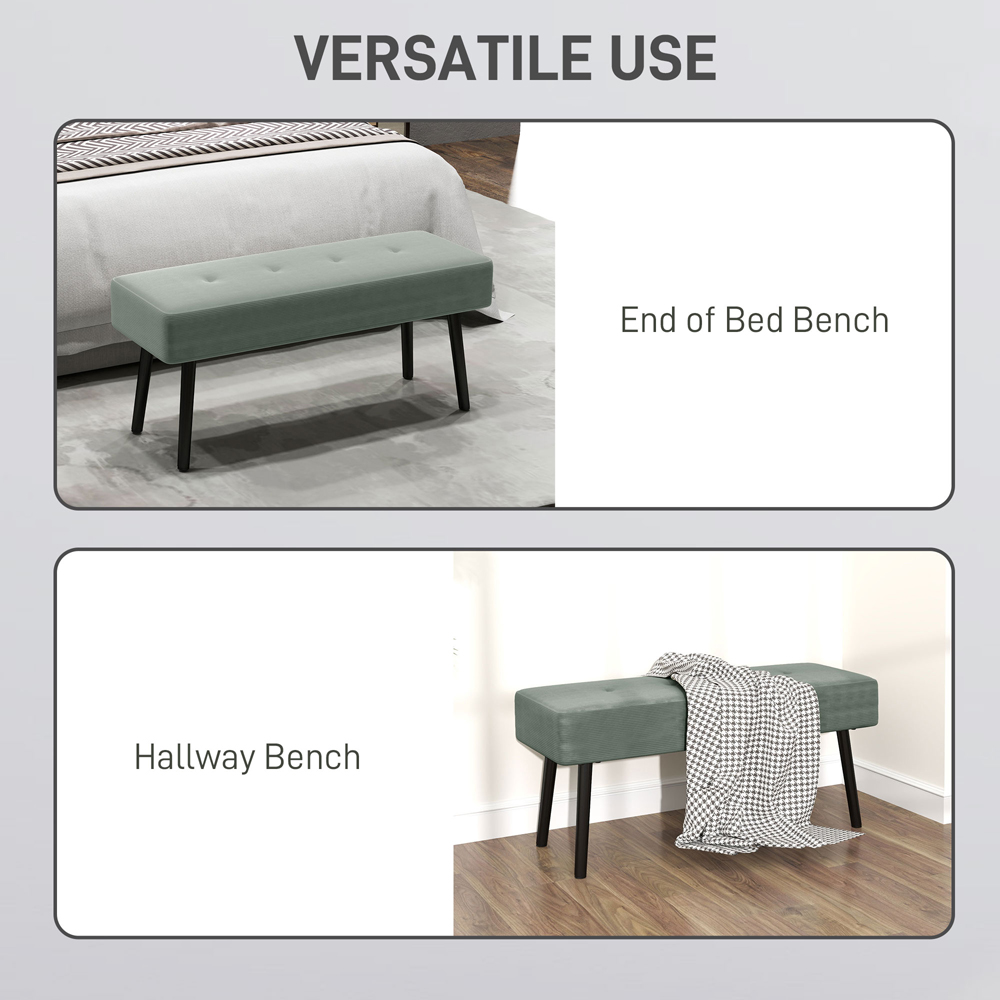 VERSATILE USE

End of Bed Bench

Hallway Bench